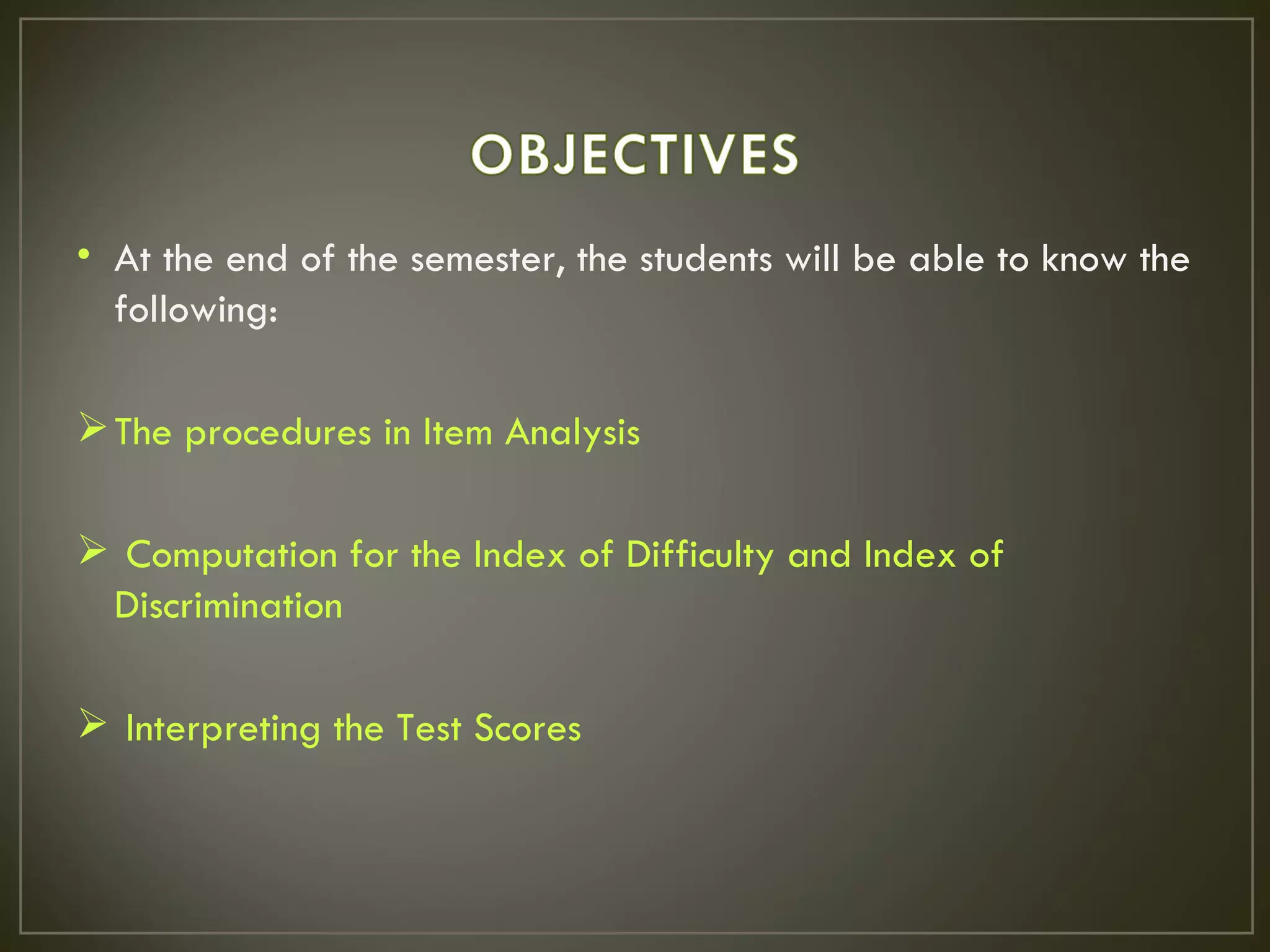 OBJECTIVES

• At the end of the semester, the students will be able to know the following:

➢ The procedures in Item Analysis

➢ Computation for the Index of Difficulty and Index of Discrimination

➢ Interpreting the Test Scores